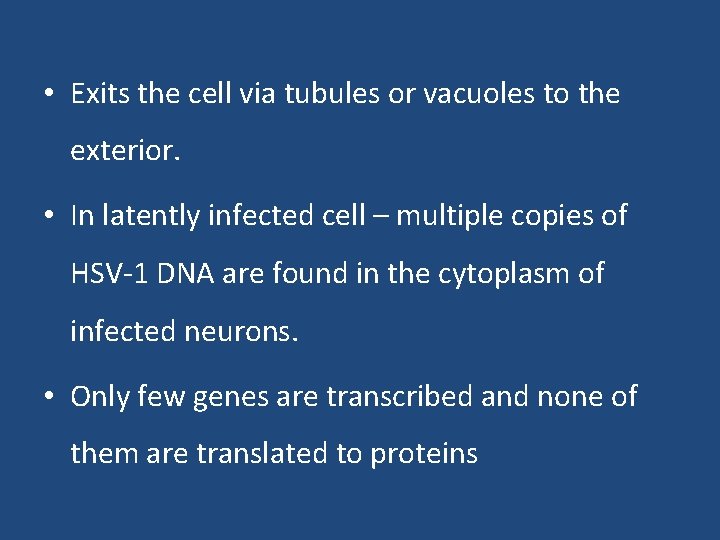 • Exits the cell via tubules or vacuoles to the exterior.

• In latently infected cell – multiple copies of HSV-1 DNA are found in the cytoplasm of infected neurons.

• Only few genes are transcribed and none of them are translated to proteins